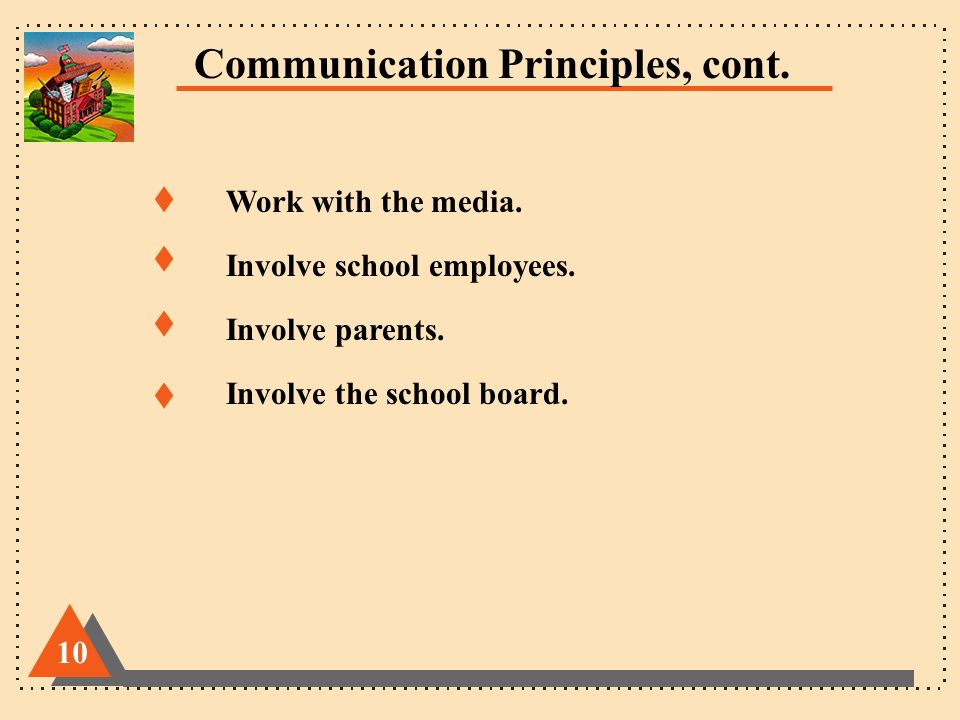 Communication Principles, cont.

♦ Work with the media.

♦ Involve school employees.

♦ Involve parents.

♦ Involve the school board.

10